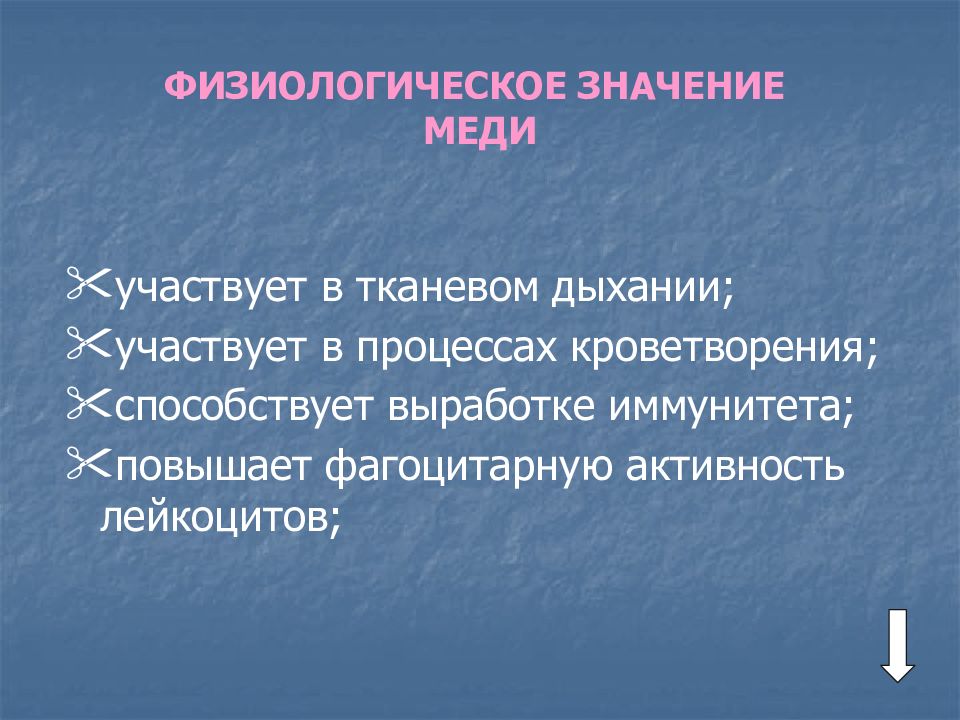 ФИЗИОЛОГИЧЕСКОЕ ЗНАЧЕНИЕ МЕДИ

участвует в тканевом дыхании;
участвует в процессах кроветворения;
способствует выработке иммунитета;
повышает фагоцитарную активность лейкоцитов;